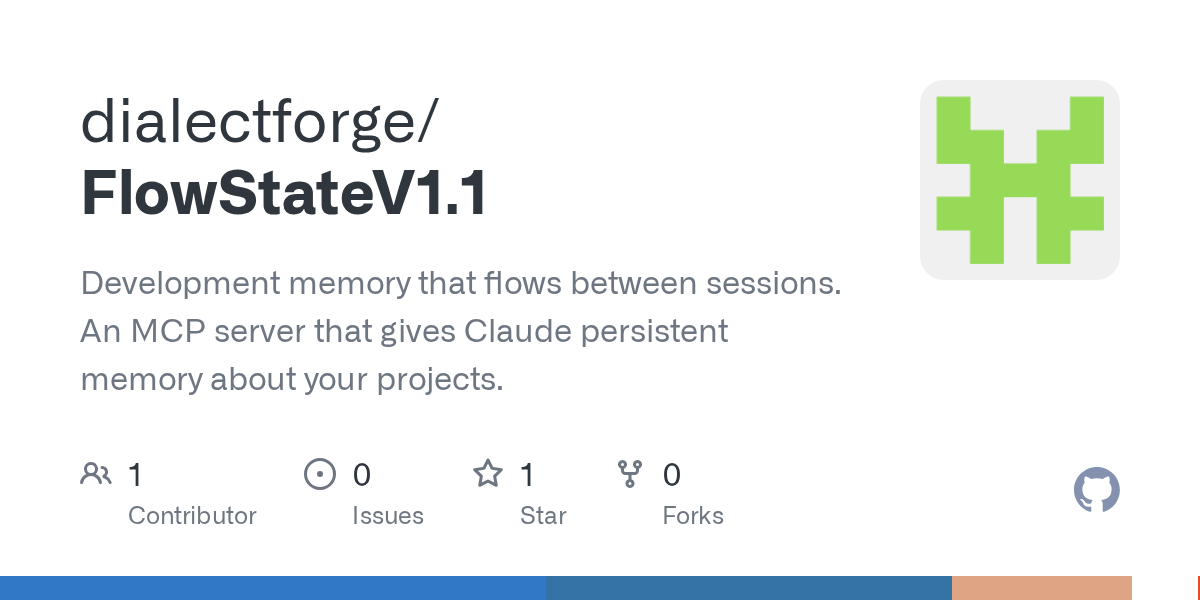 dialectforge/
FlowStateV1.1

Development memory that flows between sessions. An MCP server that gives Claude persistent memory about your projects.

1
Contributor

0
Issues

1
Star

0
Forks